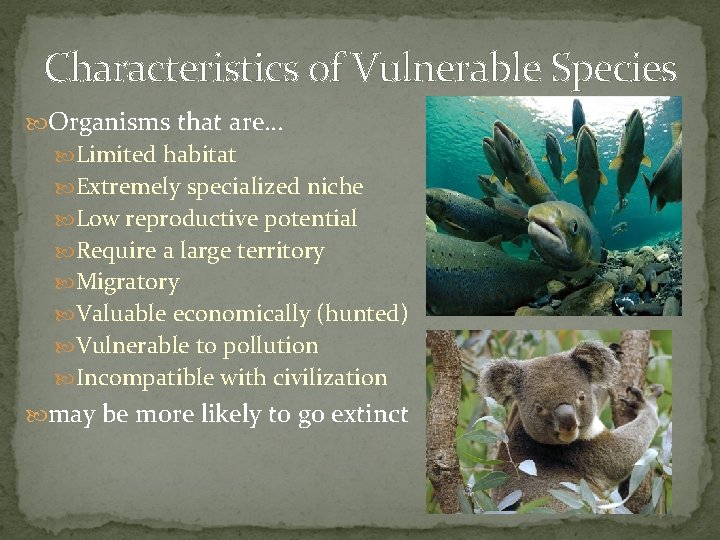 Characteristics of Vulnerable Species

Organisms that are…

Limited habitat

Extremely specialized niche

Low reproductive potential

Require a large territory

Migratory

Valuable economically (hunted)

Vulnerable to pollution

Incompatible with civilization

may be more likely to go extinct